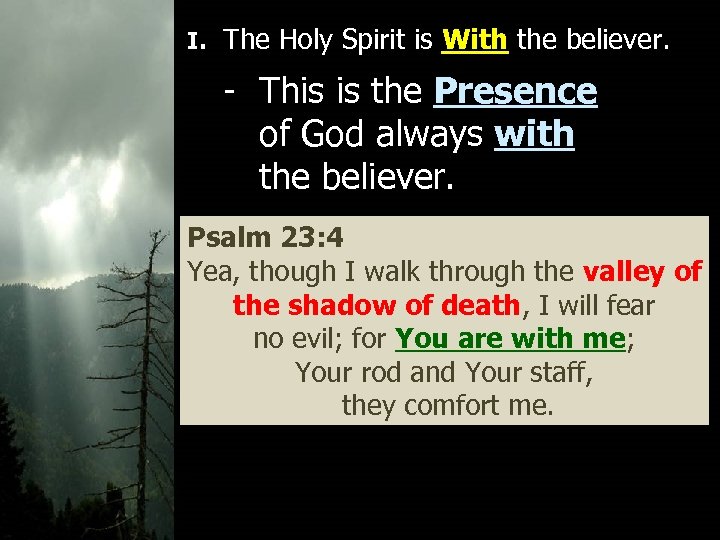 I. The Holy Spirit is With the believer.

- This is the Presence of God always with the believer.

Psalm 23:4
Yea, though I walk through the valley of the shadow of death, I will fear no evil; for You are with me; Your rod and Your staff, they comfort me.